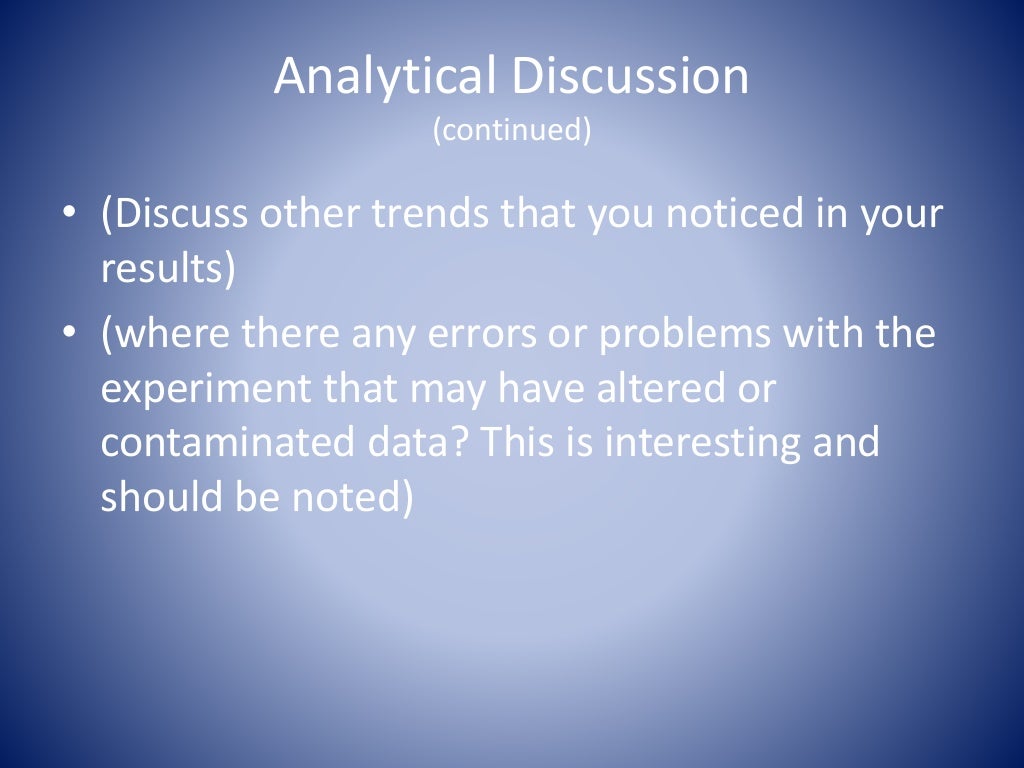 Analytical Discussion
(continued)

• (Discuss other trends that you noticed in your results)

• (where there any errors or problems with the experiment that may have altered or contaminated data? This is interesting and should be noted)